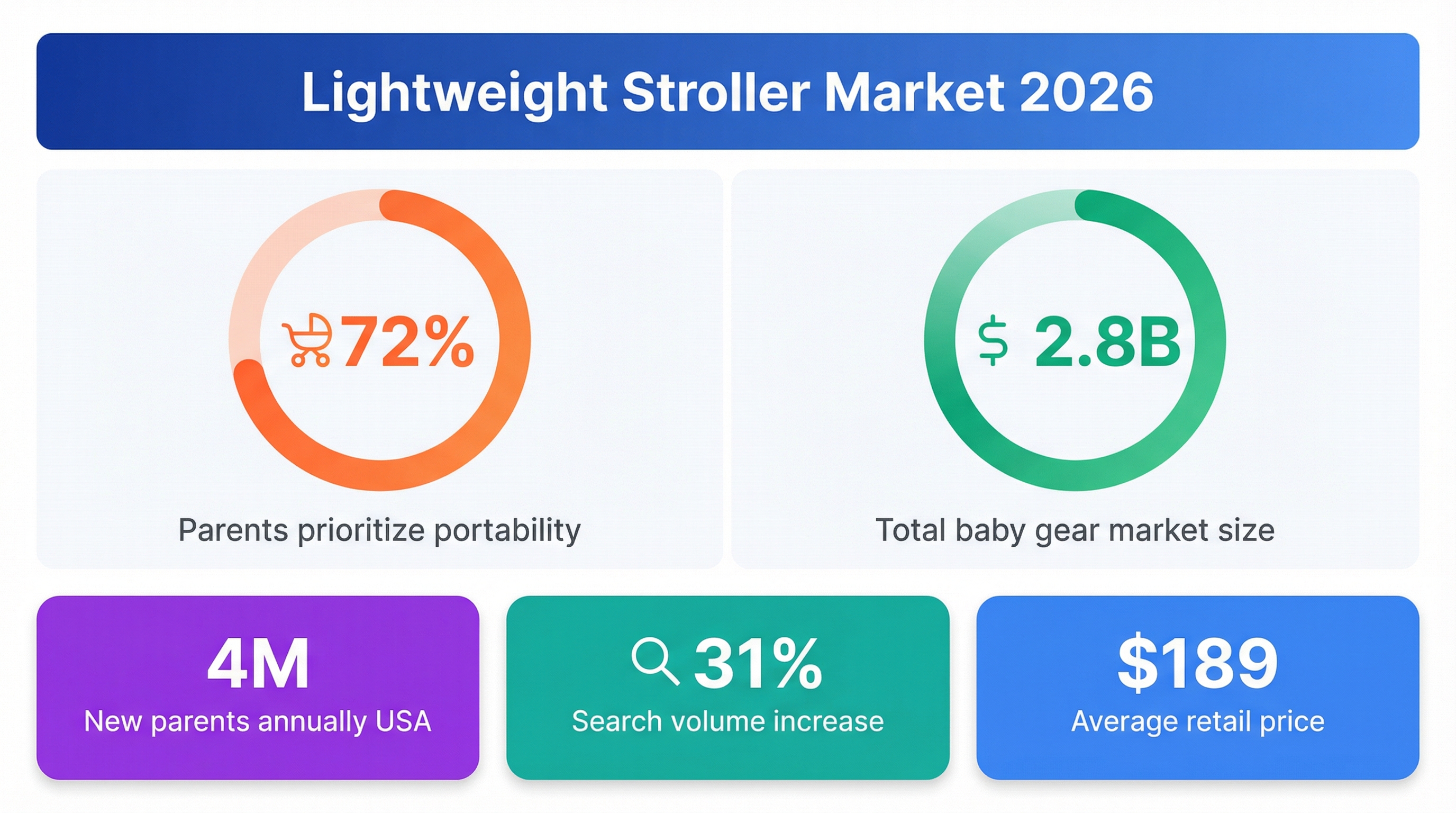 Lightweight Stroller Market 2026

72%

Parents prioritize portability

$ 2.8B

Total baby gear market size

4M

New parents annually USA

31%

Search volume increase

$189

Average retail price